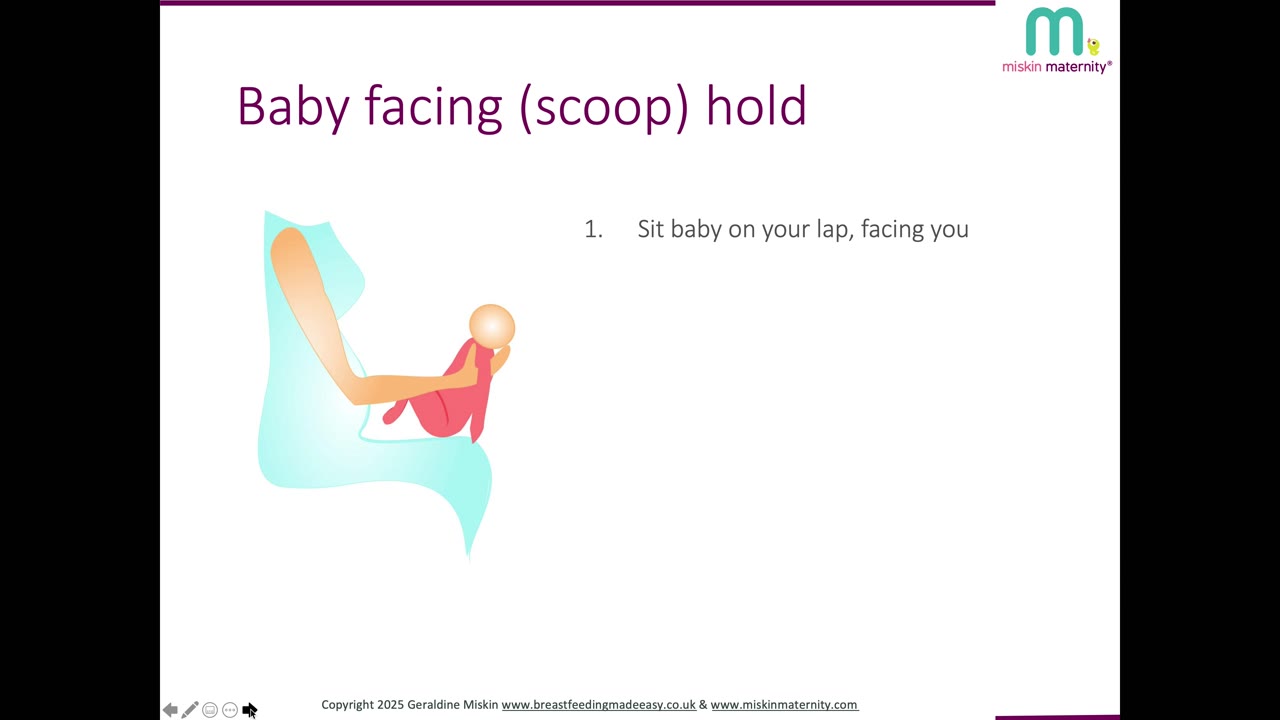 m
miskin maternity®

Baby facing (scoop) hold

1. Sit baby on your lap, facing you

Copyright 2025 Geraldine Miskin www.breastfeedingmadeeasy.co.uk & www.miskinmaternity.com